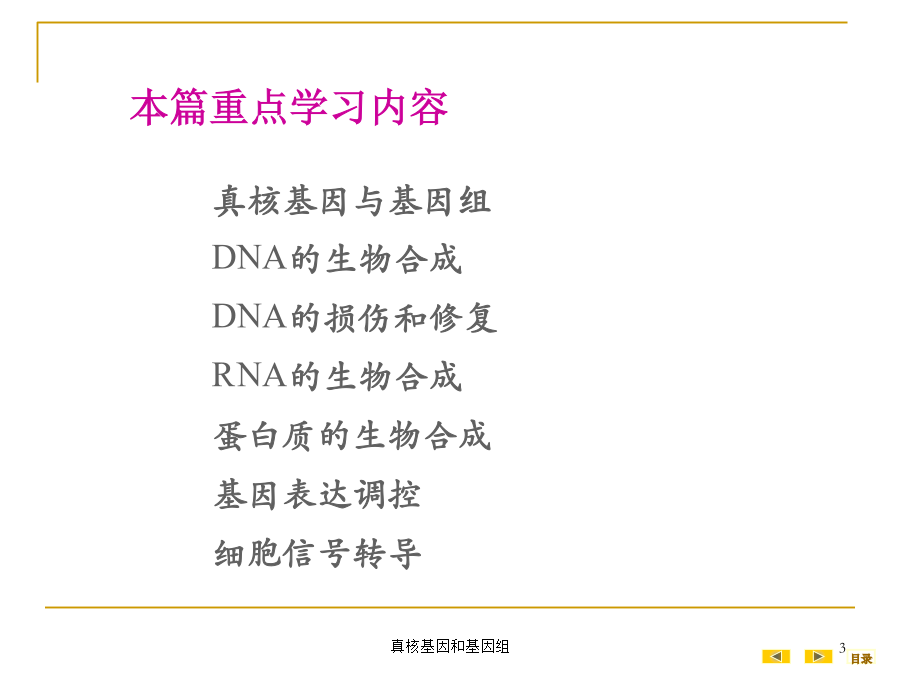 本篇重点学习内容

真核基因与基因组

DNA的生物合成

DNA的损伤和修复

RNA的生物合成

蛋白质的生物合成

基因表达调控

细胞信号转导

真核基因和基因组

3

目录